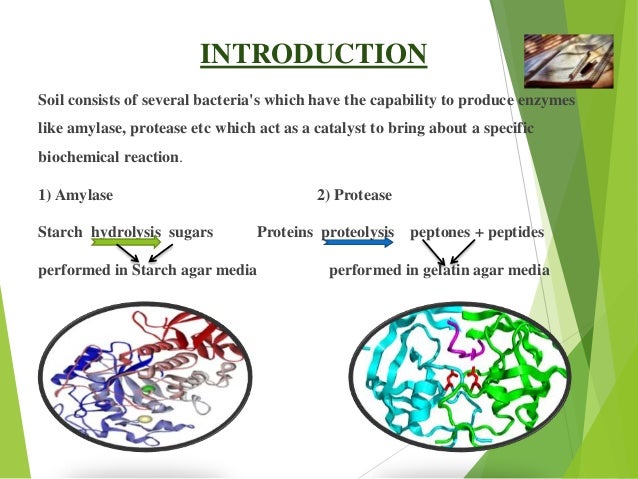 INTRODUCTION

Soil consists of several bacteria's which have the capability to produce enzymes like amylase, protease etc which act as a catalyst to bring about a specific biochemical reaction.

1) Amylase

Starch hydrolysis sugars

performed in Starch agar media

2) Protease

Proteins proteolysis peptones + peptides

performed in gelatin agar media